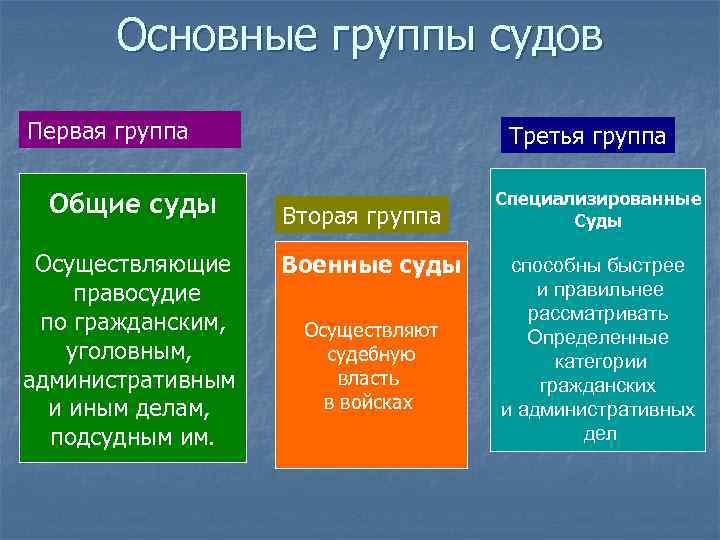 Основные группы судов

Первая группа

Общие суды

Осуществляющие правосудие по гражданским, уголовным, административным и иным делам, подсудным им.

Вторая группа

Военные суды

Осуществляют судебную власть в войсках

Третья группа

Специализированные Суды

способны быстрее и правильнее рассматривать Определенные категории гражданских и административных дел